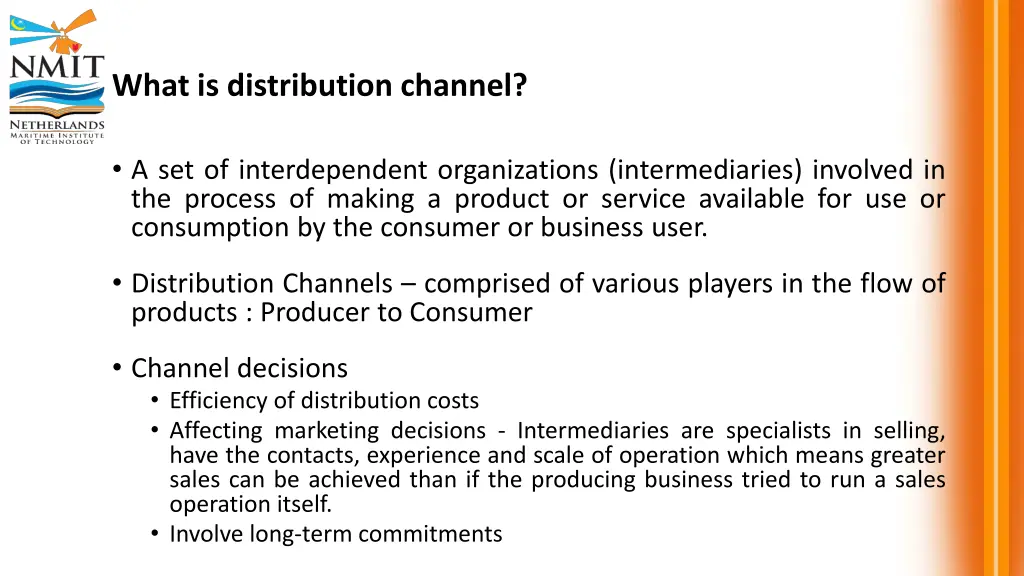 NMIT
NETHERLANDS
MARITIME INSTITUTE
OF TECHNOLOGY

What is distribution channel?

• A set of interdependent organizations (intermediaries) involved in the process of making a product or service available for use or consumption by the consumer or business user.

• Distribution Channels – comprised of various players in the flow of products : Producer to Consumer

• Channel decisions
  • Efficiency of distribution costs
  • Affecting marketing decisions - Intermediaries are specialists in selling, have the contacts, experience and scale of operation which means greater sales can be achieved than if the producing business tried to run a sales operation itself.
  • Involve long-term commitments